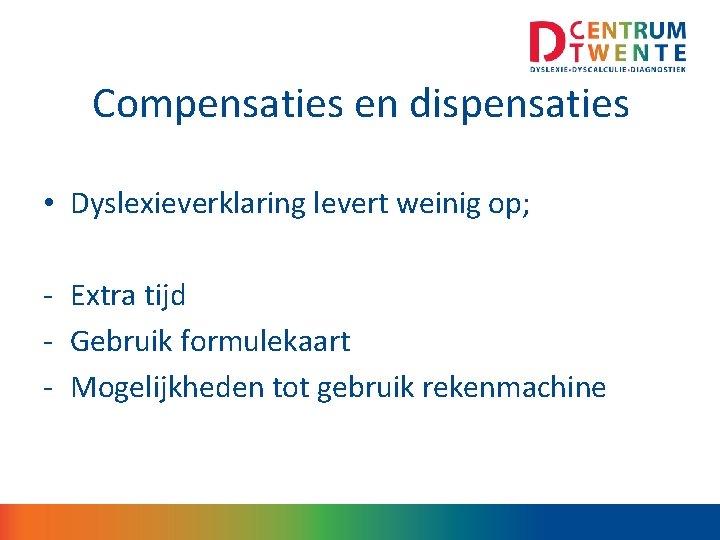 D CENTRUM TWENTE
DYSLEXIE·DYSCALCULIE·DIAGNOSTIEK

Compensaties en dispensaties

• Dyslexieverklaring levert weinig op;

- Extra tijd
- Gebruik formulekaart
- Mogelijkheden tot gebruik rekenmachine